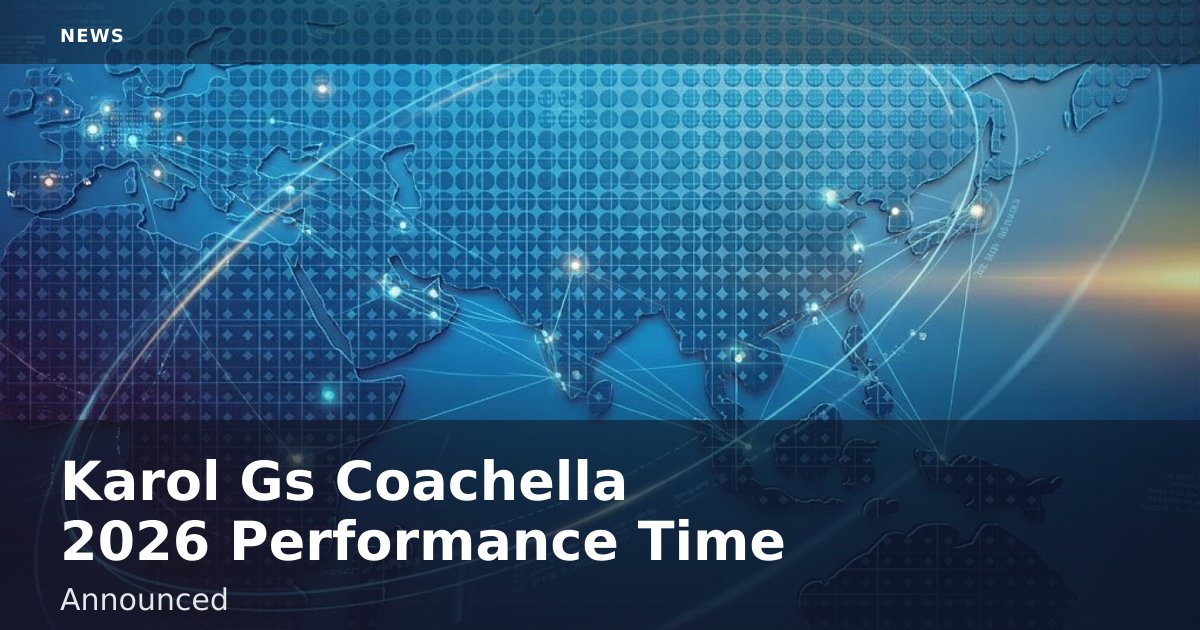 NEWS

Karol Gs Coachella 2026 Performance Time

Announced